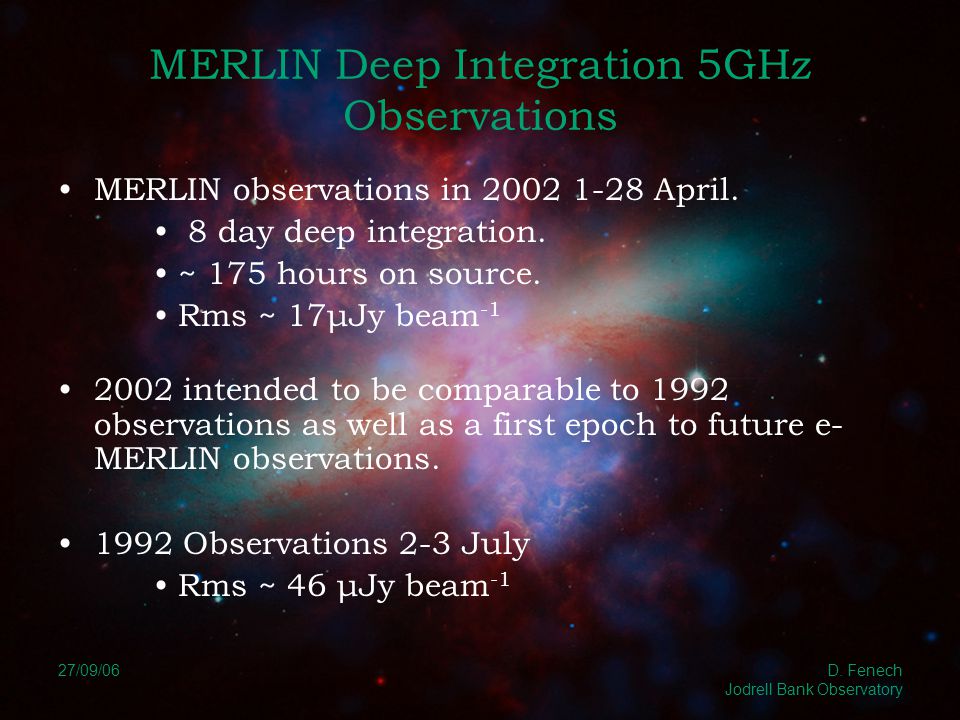 MERLIN Deep Integration 5GHz Observations

• MERLIN observations in 2002 1-28 April.
  • 8 day deep integration.
  • ~ 175 hours on source.
  • Rms ~ 17μJy beam$^{-1}$

• 2002 intended to be comparable to 1992 observations as well as a first epoch to future e-MERLIN observations.

• 1992 Observations 2-3 July
  • Rms ~ 46 μJy beam$^{-1}$

27/09/06

D. Fenech
Jodrell Bank Observatory